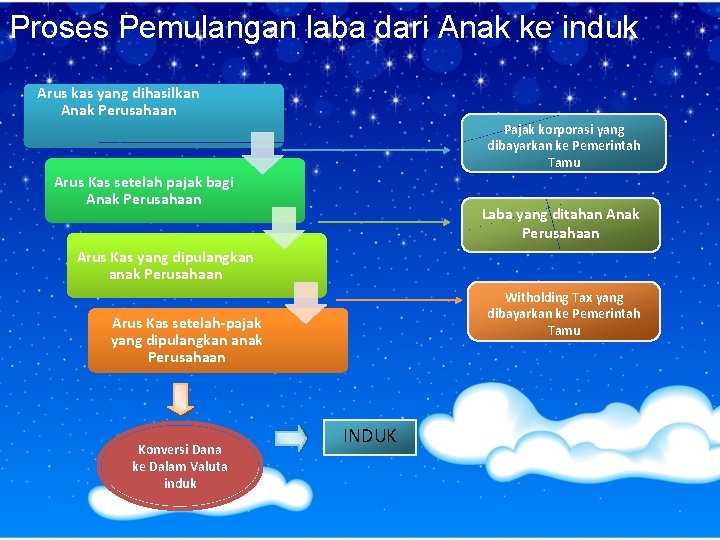 Proses Pemulangan laba dari Anak ke induk

Arus kas yang dihasilkan Anak Perusahaan

Pajak korporasi yang dibayarkan ke Pemerintah Tamu

Arus Kas setelah pajak bagi Anak Perusahaan

Laba yang ditahan Anak Perusahaan

Arus Kas yang dipulangkan anak Perusahaan

Witholding Tax yang dibayarkan ke Pemerintah Tamu

Arus Kas setelah-pajak yang dipulangkan anak Perusahaan

Konversi Dana ke Dalam Valuta induk

INDUK